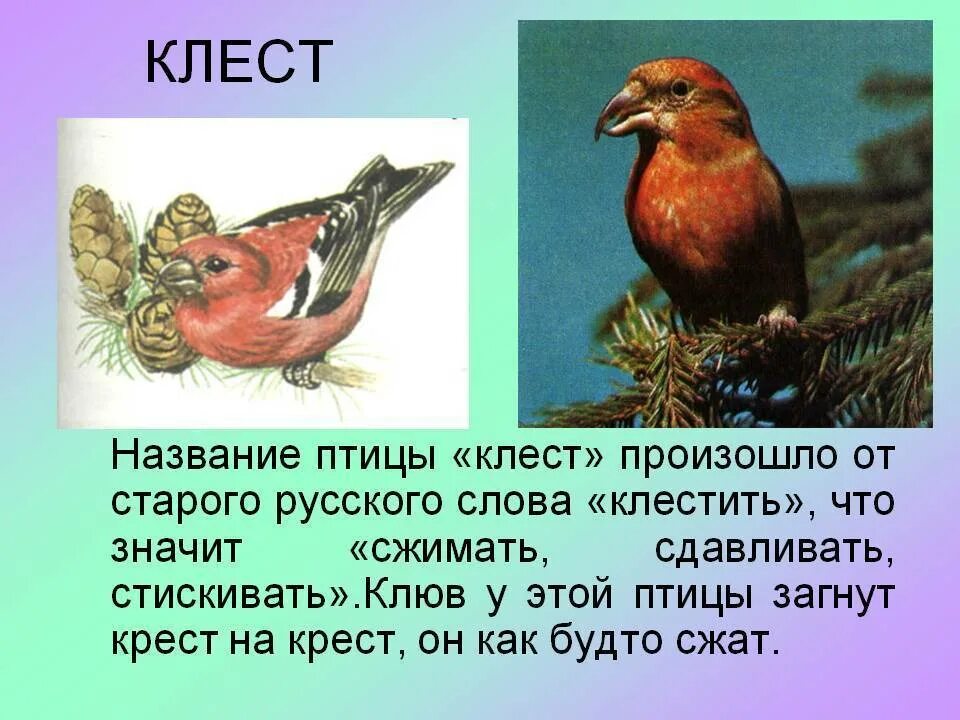 КЛЕСТ

Название птицы «клест» произошло от старого русского слова «клестить», что значит «сжимать, сдавливать, стискивать».Клюв у этой птицы загнут крест на крест, он как будто сжат.